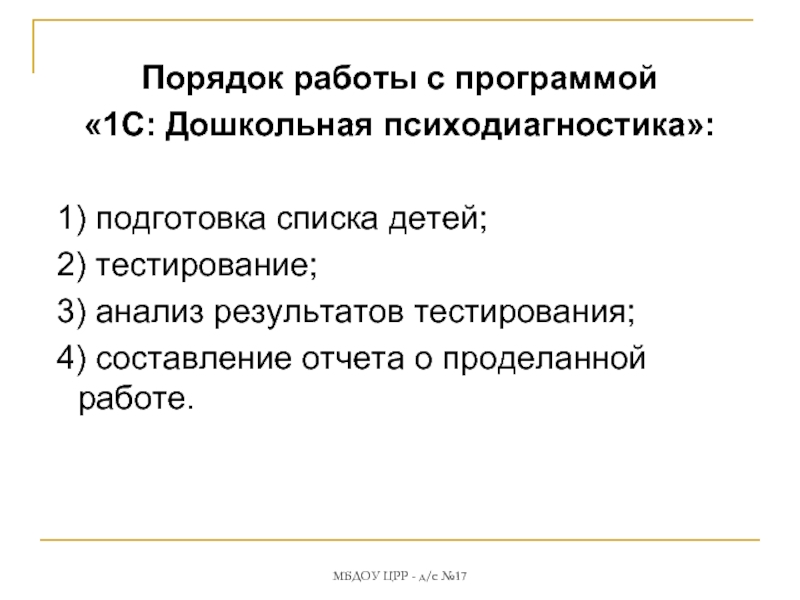 Порядок работы с программой «1С: Дошкольная психодиагностика»:

1) подготовка списка детей;
2) тестирование;
3) анализ результатов тестирования;
4) составление отчета о проделанной работе.

МБДОУ ЦРР - д/с №17